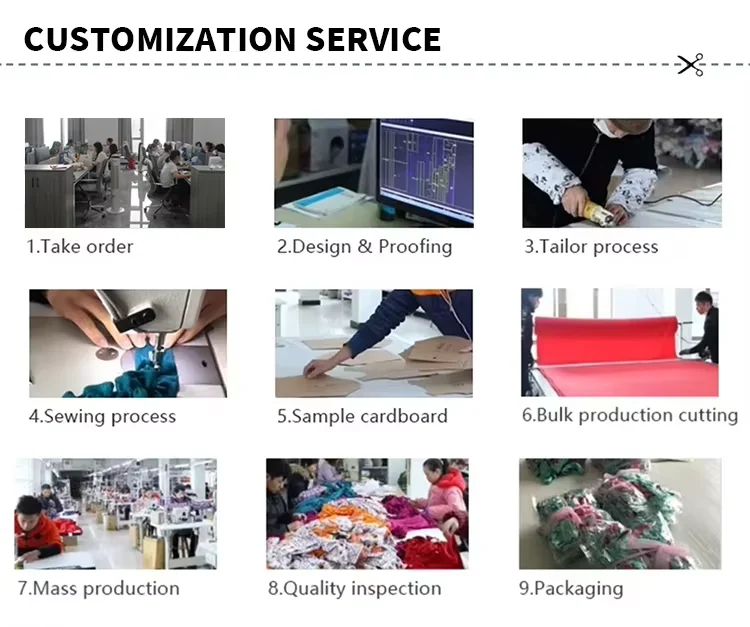 CUSTOMIZATION SERVICE

1.Take order

2.Design & Proofing

3.Tailor process

4.Sewing process

5.Sample cardboard

6.Bulk production cutting

7.Mass production

8.Quality inspection

9.Packaging